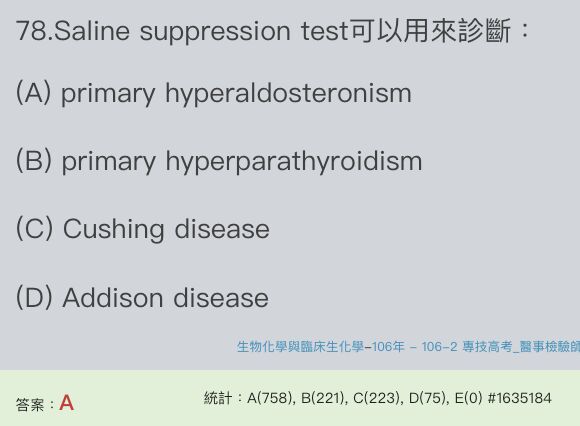 78.Saline suppression test可以用來診斷：

(A) primary hyperaldosteronism

(B) primary hyperparathyroidism

(C) Cushing disease

(D) Addison disease

生物化學與臨床生化學-106年 - 106-2 專技高考_醫事檢驗師

答案：A

統計：A(758), B(221), C(223), D(75), E(0) #1635184